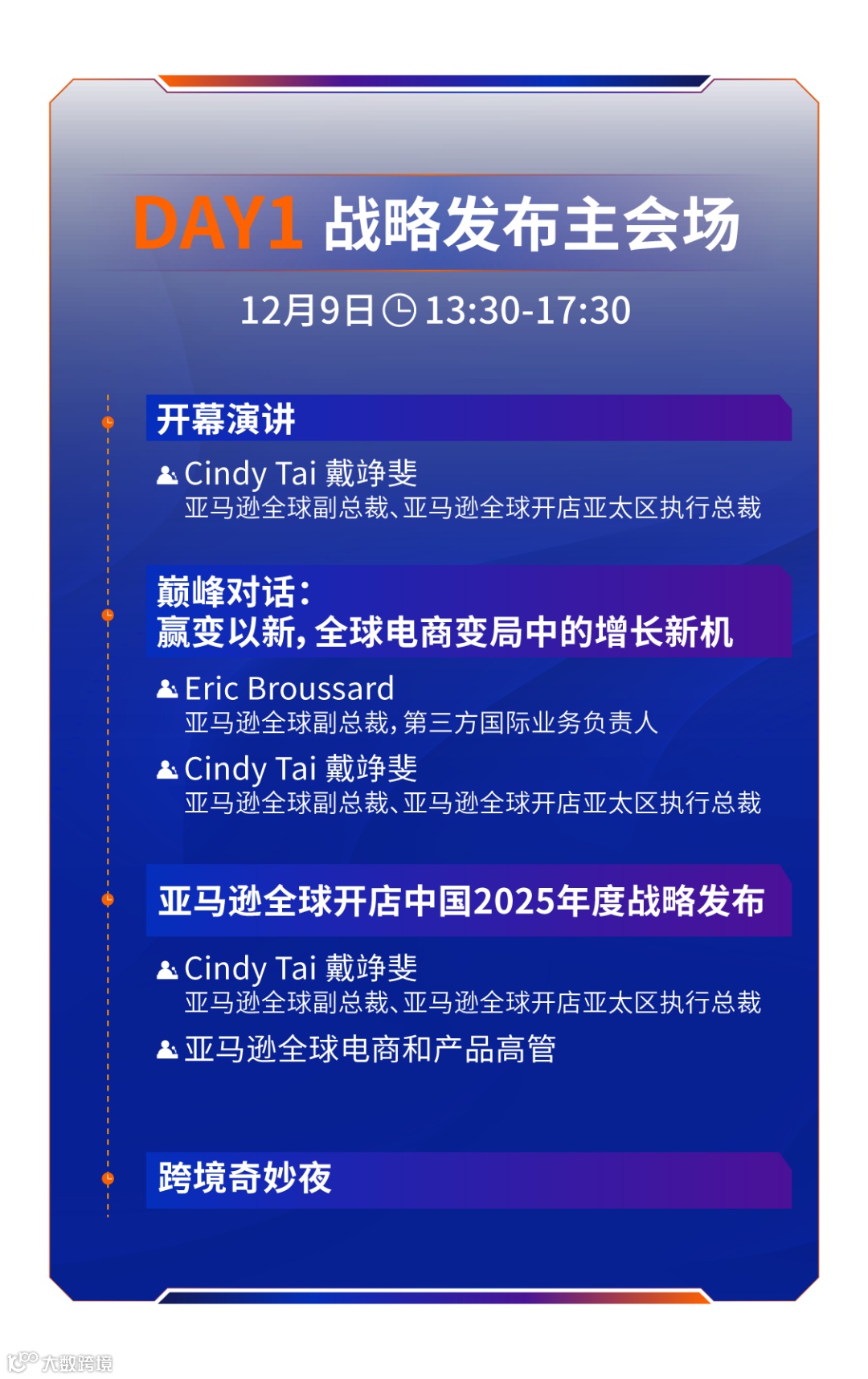 DAY1 战略发布主会场

12月9日 13:30-17:30

开幕演讲

Cindy Tai 戴竫斐
亚马逊全球副总裁、亚马逊全球开店亚太区执行总裁

巅峰对话：
赢变以新，全球电商变局中的增长新机

Eric Broussard
亚马逊全球副总裁，第三方国际业务负责人

Cindy Tai 戴竫斐
亚马逊全球副总裁、亚马逊全球开店亚太区执行总裁

亚马逊全球开店中国2025年度战略发布

Cindy Tai 戴竫斐
亚马逊全球副总裁、亚马逊全球开店亚太区执行总裁

亚马逊全球电商和产品高管

跨境奇妙夜

大数跨境